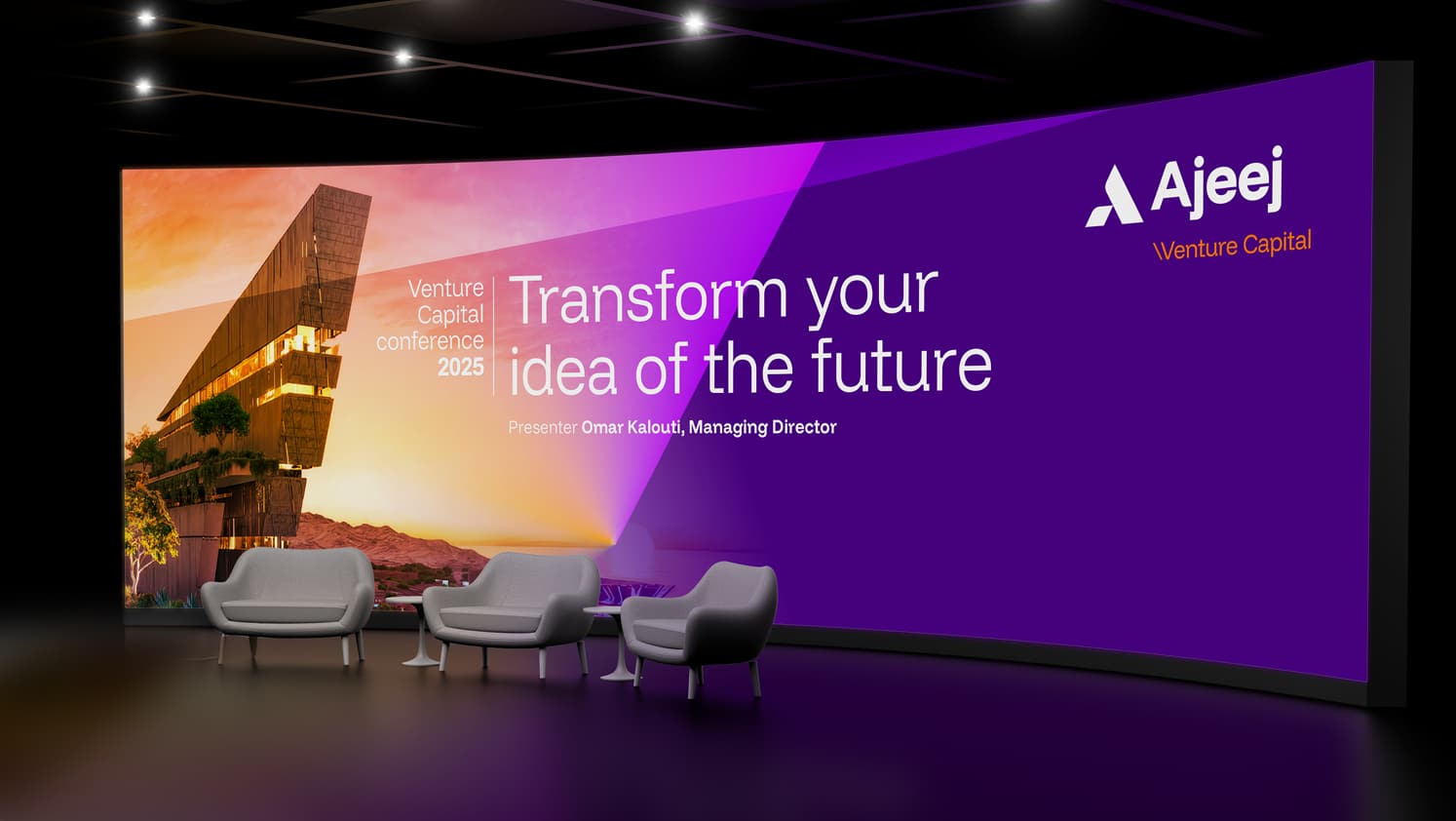 Venture Capital conference 2025

Transform your idea of the future

Presenter Omar Kalouti, Managing Director

Ajeej
\Venture Capital